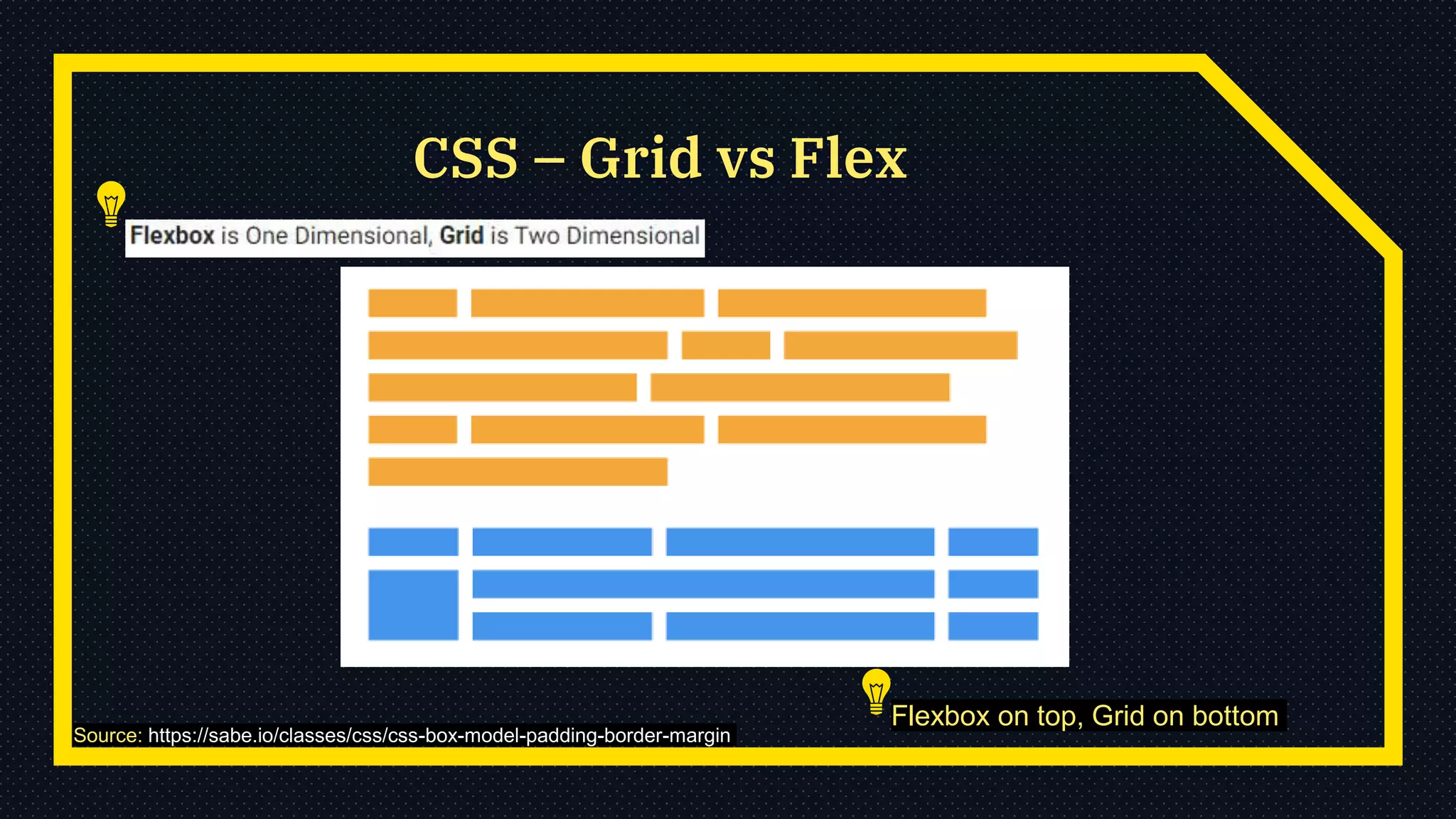 CSS – Grid vs Flex

Flexbox is One Dimensional, Grid is Two Dimensional

Flexbox on top, Grid on bottom

Source: https://sabe.io/classes/css/css-box-model-padding-border-margin